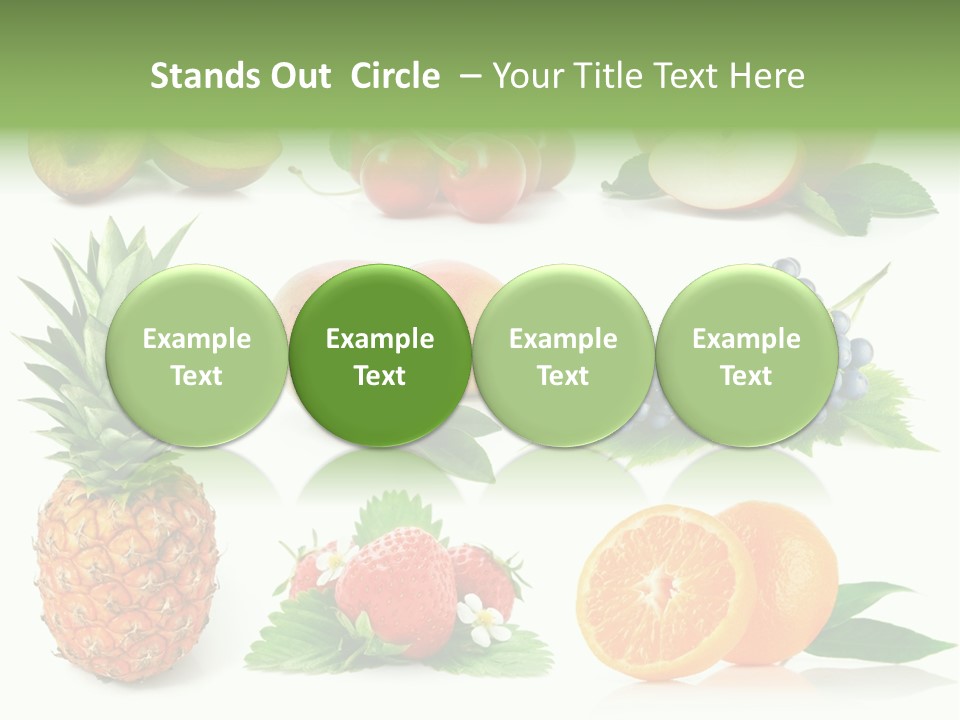 Stands Out Circle – Your Title Text Here

Example Text

Example Text

Example Text

Example Text